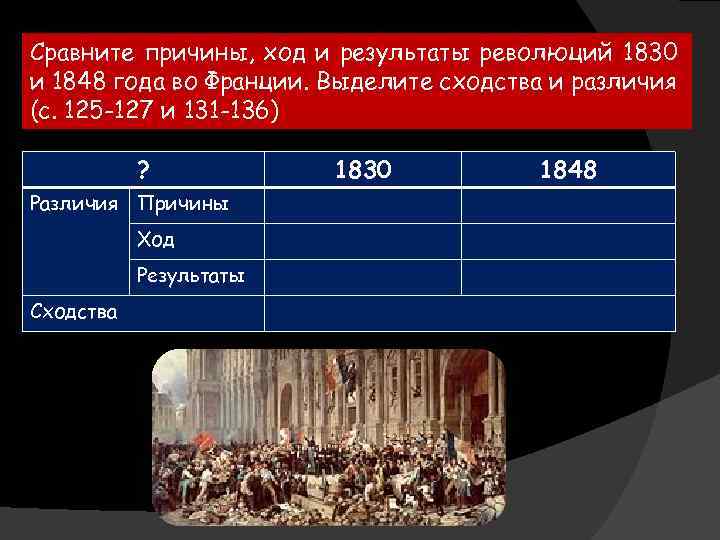 Сравните причины, ход и результаты революций 1830 и 1848 года во Франции. Выделите сходства и различия (с. 125-127 и 131-136)

| ? | | 1830 | 1848 |
|---|---|---|---|
| Различия | Причины | | |
| | Ход | | |
| | Результаты | | |
| Сходства | | | |